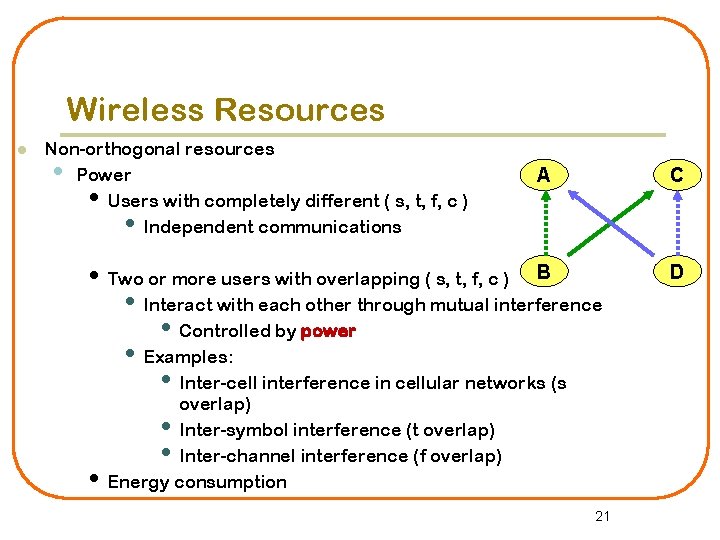 Wireless Resources

Non-orthogonal resources

Power

Users with completely different ( s, t, f, c )

Independent communications

Two or more users with overlapping ( s, t, f, c )

Interact with each other through mutual interference

Controlled by power

Examples:

Inter-cell interference in cellular networks (s overlap)

Inter-symbol interference (t overlap)

Inter-channel interference (f overlap)

Energy consumption

A

C

B

D

21